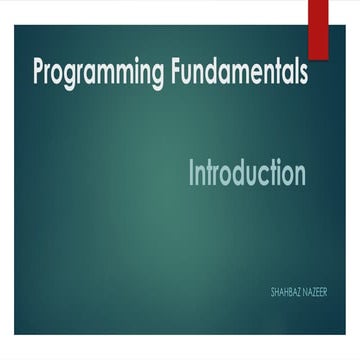 Programming Fundamentals

Introduction

SHAHBAZ NAZEER